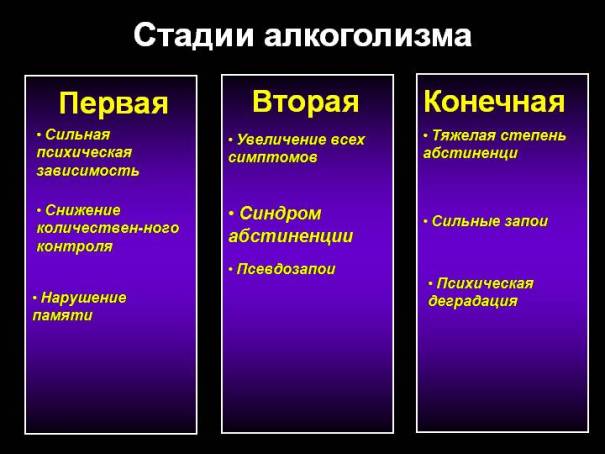 Стадии алкоголизма

Первая

• Сильная психическая зависимость

• Снижение количествен-ного контроля

• Нарушение памяти

Вторая

• Увеличение всех симптомов

• Синдром абстиненции

• Псевдозапои

Конечная

• Тяжелая степень абстиненци

• Сильные запои

• Психическая деградация